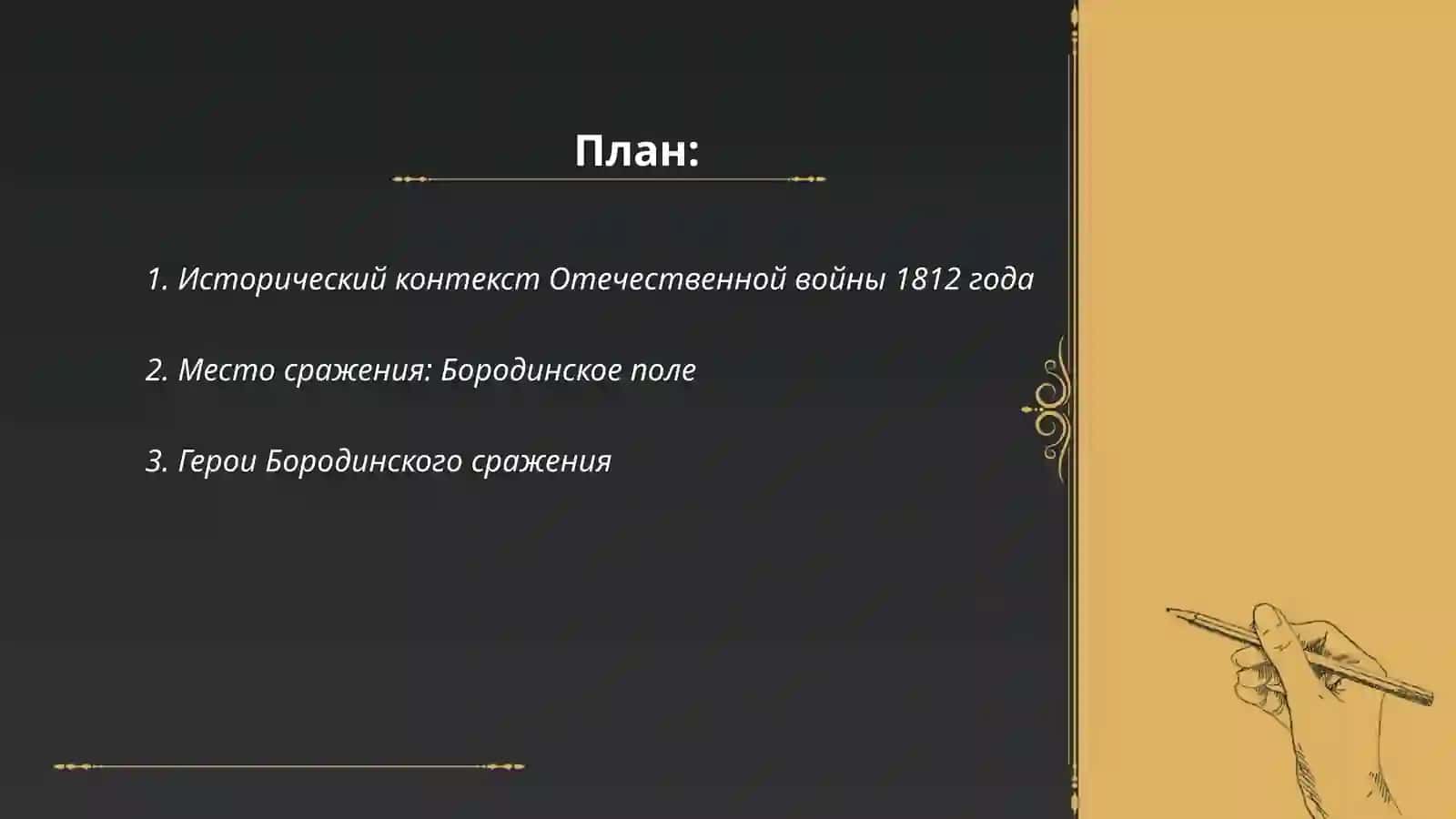 План:

1. Исторический контекст Отечественной войны 1812 года

2. Место сражения: Бородинское поле

3. Герои Бородинского сражения